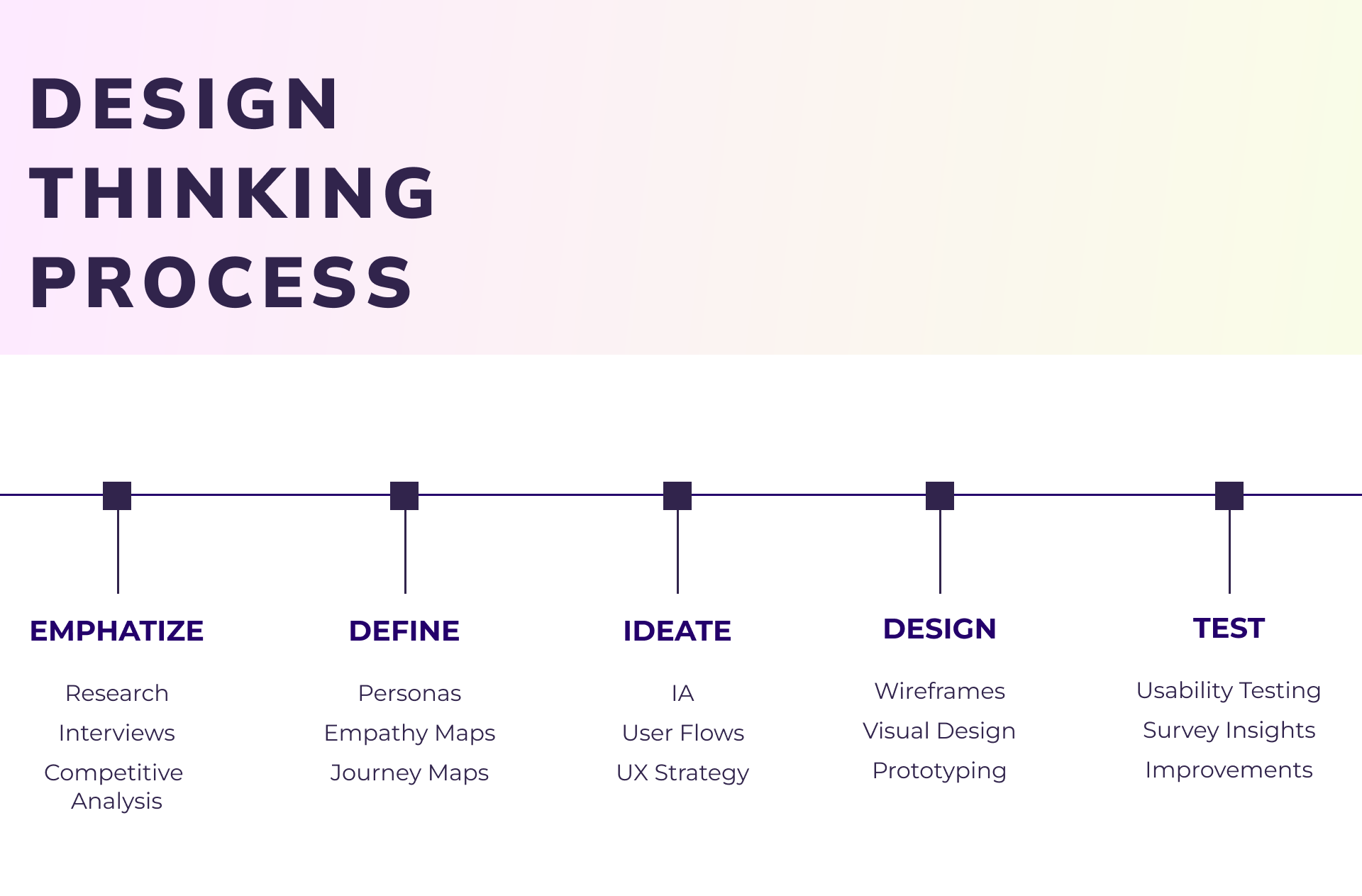 DESIGN THINKING PROCESS

EMPHATIZE

Research

Interviews

Competitive Analysis

DEFINE

Personas

Empathy Maps

Journey Maps

IDEATE

IA

User Flows

UX Strategy

DESIGN

Wireframes

Visual Design

Prototyping

TEST

Usability Testing

Survey Insights

Improvements